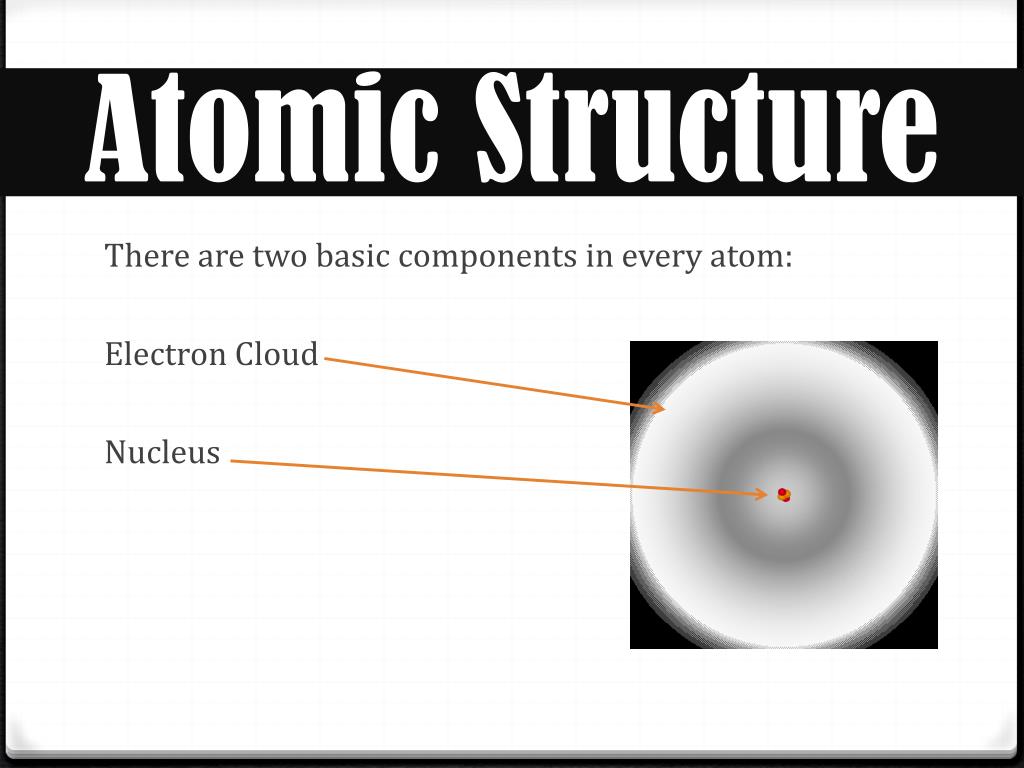 Atomic Structure

There are two basic components in every atom:

Electron Cloud

Nucleus